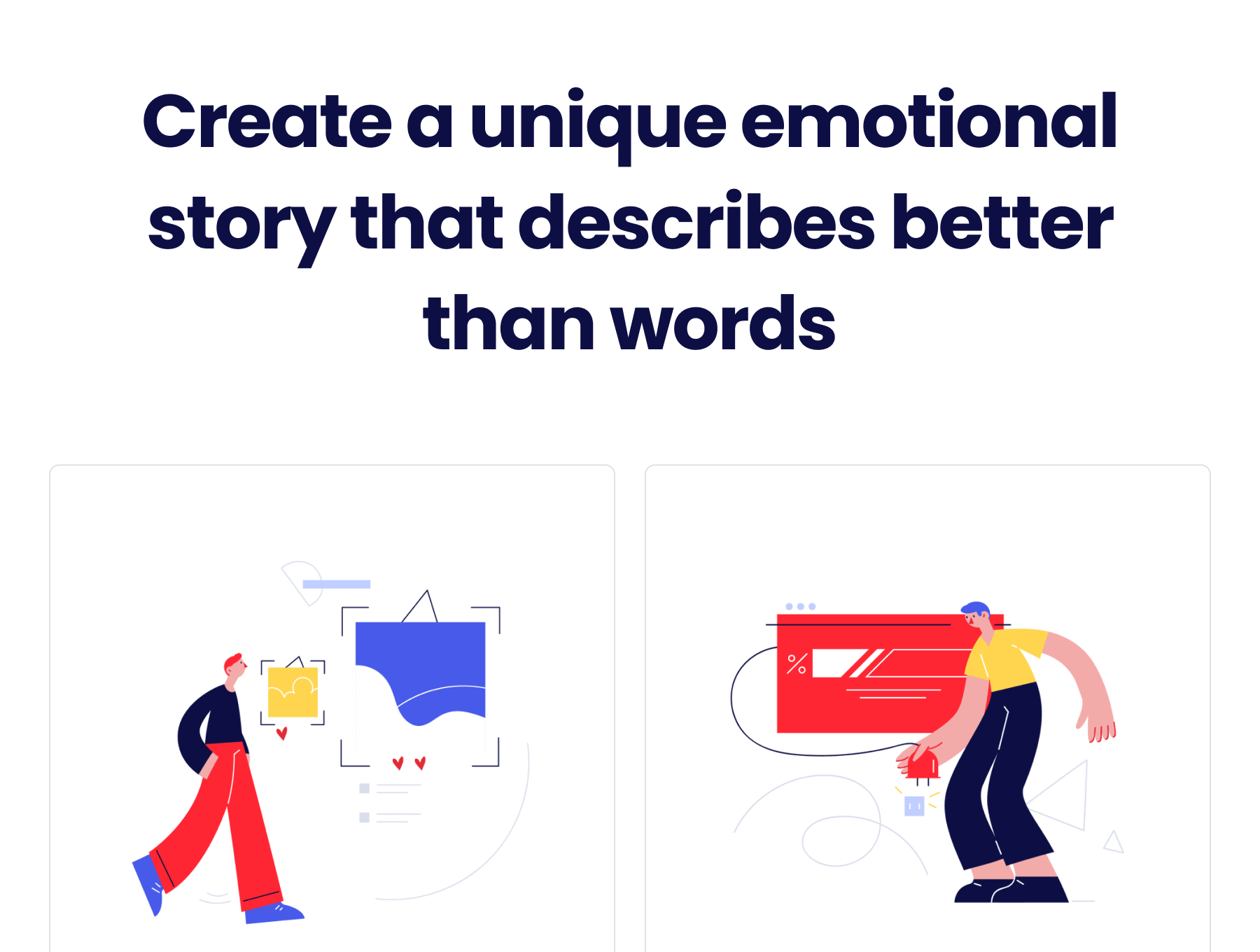 Create a unique emotional story that describes better than words

%